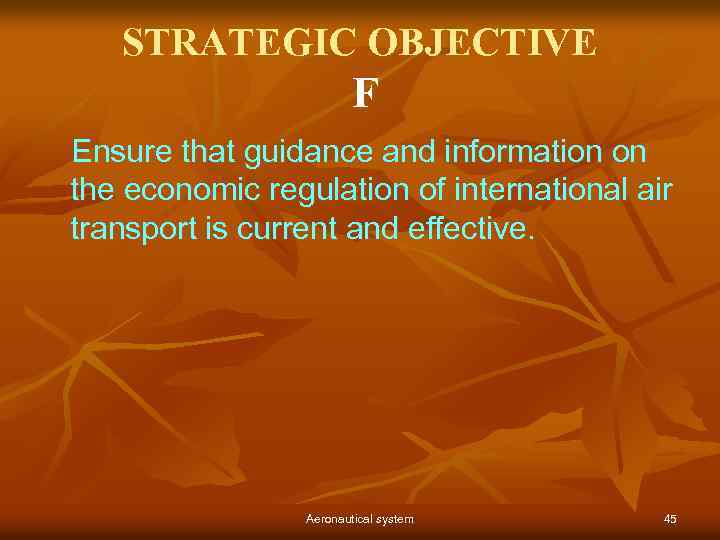 STRATEGIC OBJECTIVE
F

Ensure that guidance and information on the economic regulation of international air transport is current and effective.

Aeronautical system

45